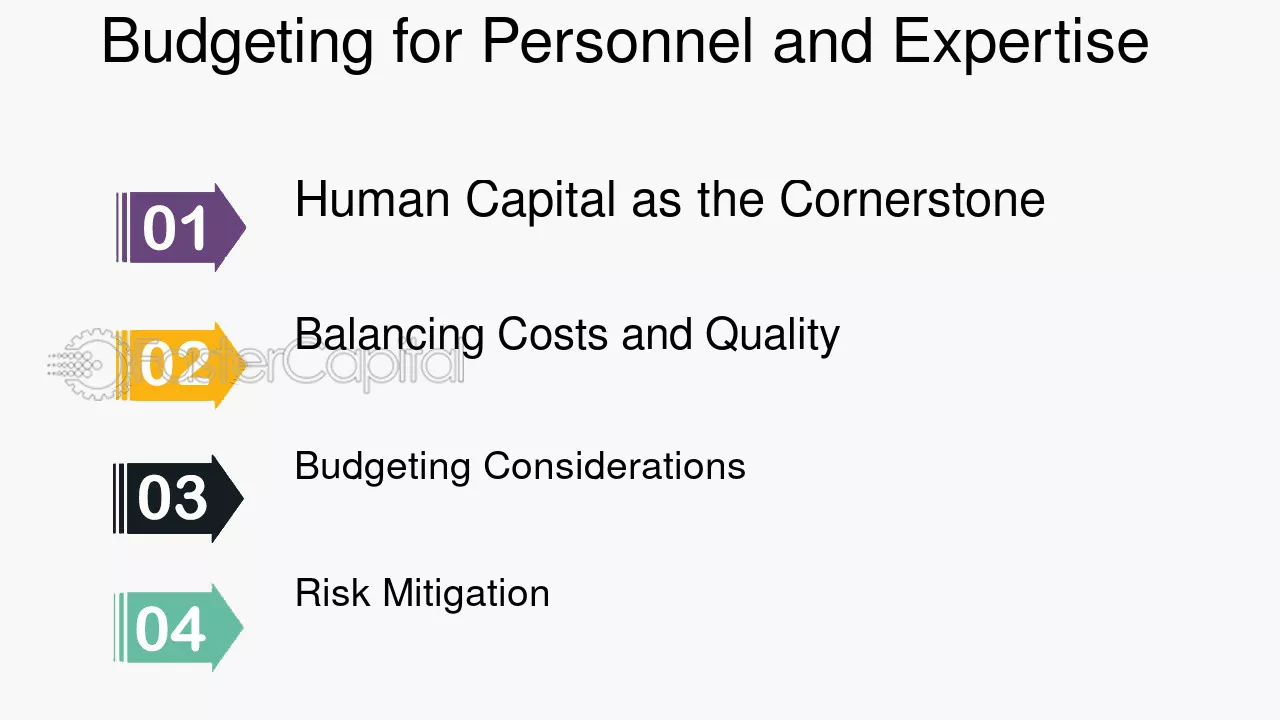 Budgeting for Personnel and Expertise

01
Human Capital as the Cornerstone

02
Balancing Costs and Quality

03
Budgeting Considerations

04
Risk Mitigation

FasterCapital